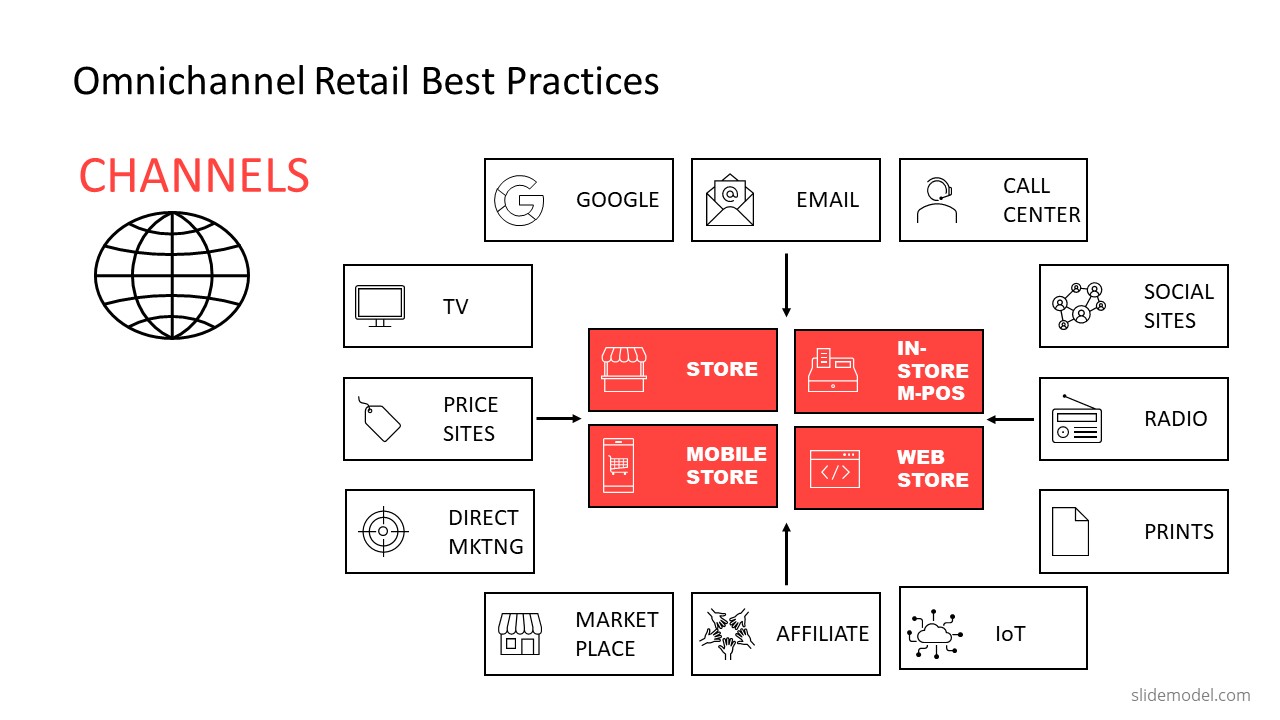 Omnichannel Retail Best Practices

CHANNELS

GOOGLE

EMAIL

CALL CENTER

TV

SOCIAL SITES

STORE

IN-STORE M-POS

PRICE SITES

RADIO

MOBILE STORE

WEB STORE

DIRECT MKTNG

PRINTS

MARKET PLACE

AFFILIATE

IoT

slidemodel.com